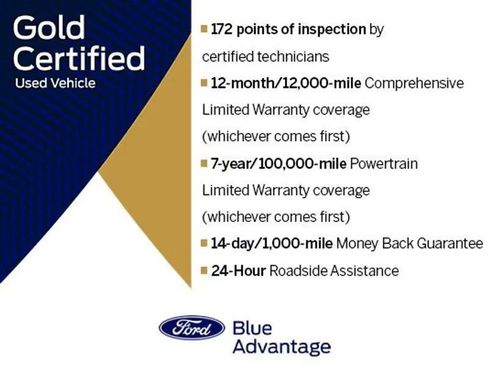 Gold Certified
Used Vehicle

■ 172 points of inspection by certified technicians

■ 12-month/12,000-mile Comprehensive Limited Warranty coverage (whichever comes first)

■ 7-year/100,000-mile Powertrain Limited Warranty coverage (whichever comes first)

■ 14-day/1,000-mile Money Back Guarantee

■ 24-Hour Roadside Assistance

Ford Blue Advantage